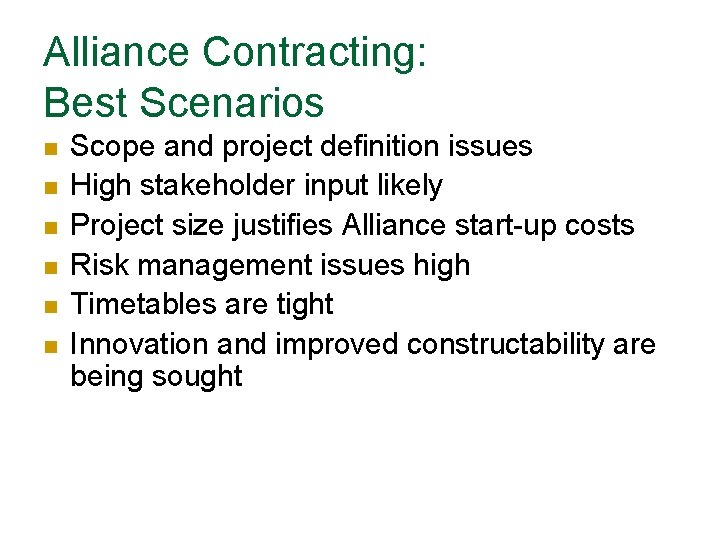 Alliance Contracting:
Best Scenarios

- Scope and project definition issues
- High stakeholder input likely
- Project size justifies Alliance start-up costs
- Risk management issues high
- Timetables are tight
- Innovation and improved constructability are being sought